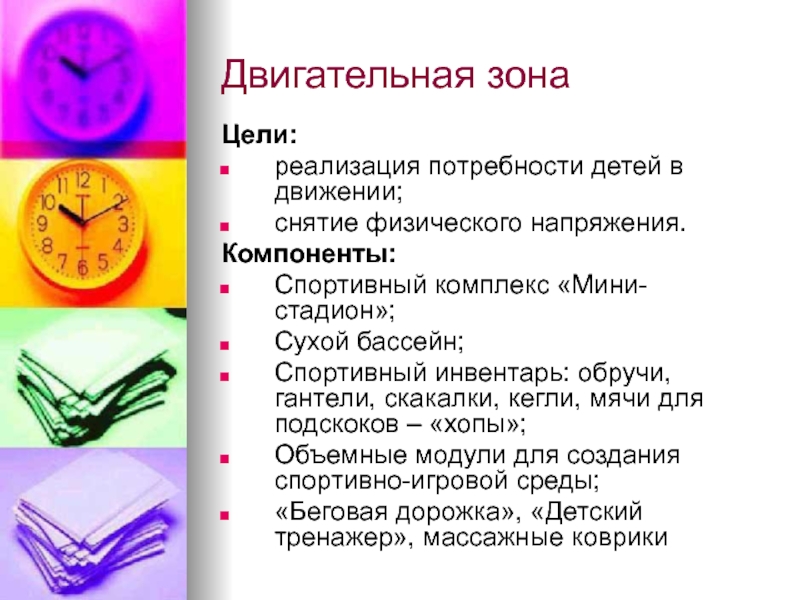 Двигательная зона

Цели:

- реализация потребности детей в движении;
- снятие физического напряжения.

Компоненты:

- Спортивный комплекс «Мини-стадион»;
- Сухой бассейн;
- Спортивный инвентарь: обручи, гантели, скакалки, кегли, мячи для подскоков – «хопы»;
- Объемные модули для создания спортивно-игровой среды;
- «Беговая дорожка», «Детский тренажер», массажные коврики